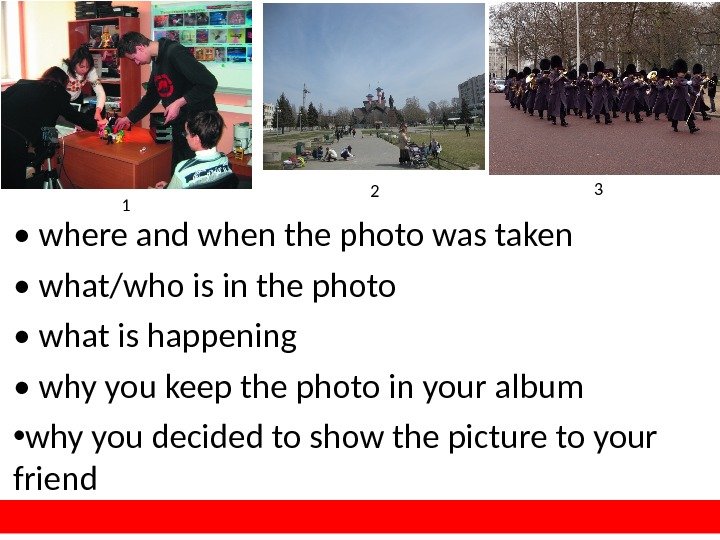 1

2

3

• where and when the photo was taken

• what/who is in the photo

• what is happening

• why you keep the photo in your album

•why you decided to show the picture to your friend